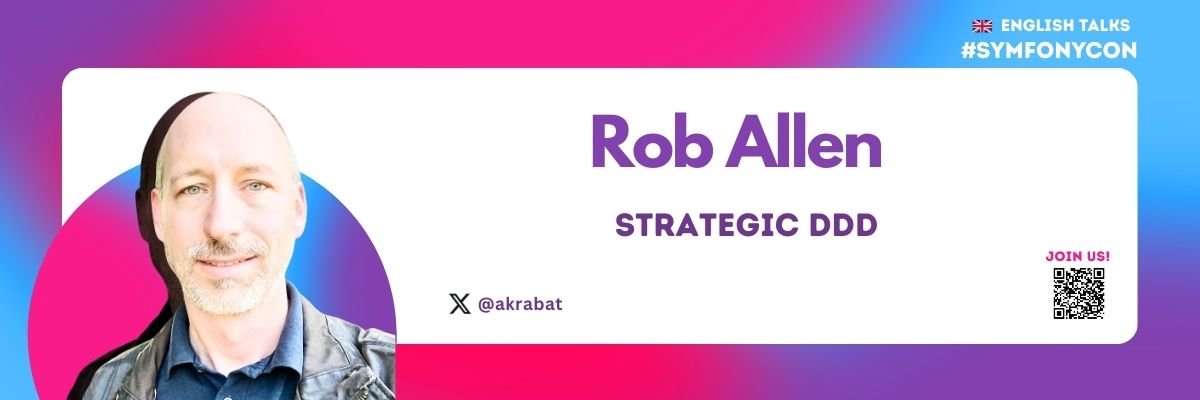 ENGLISH TALKS
#SYMFONYCON

Rob Allen

STRATEGIC DDD

@akrabat

JOIN US!